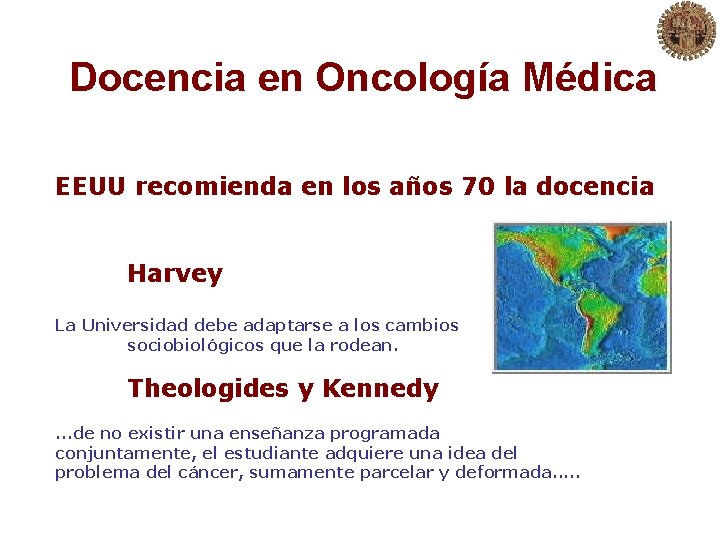 Docencia en Oncología Médica

EEUU recomienda en los años 70 la docencia

Harvey

La Universidad debe adaptarse a los cambios sociobiológicos que la rodean.

Theologides y Kennedy

...de no existir una enseñanza programada conjuntamente, el estudiante adquiere una idea del problema del cáncer, sumamente parcelar y deformada.....